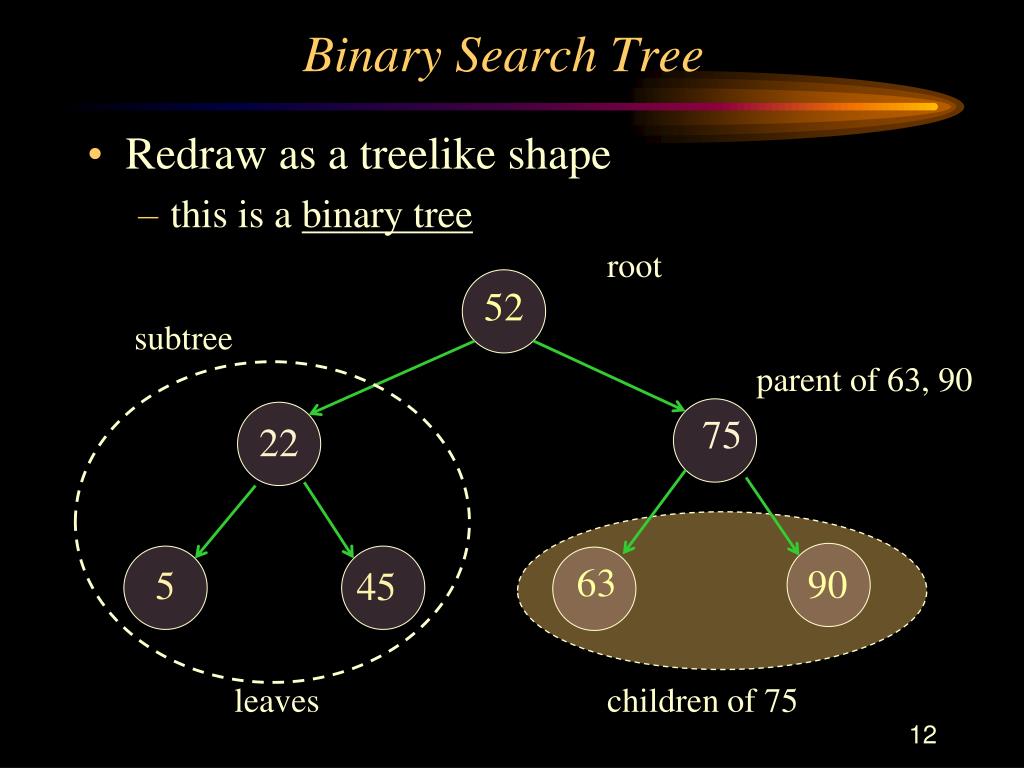 Binary Search Tree

• Redraw as a treelike shape
– this is a binary tree

root

52

subtree

parent of 63, 90

22

75

5

45

63

90

leaves

children of 75

12